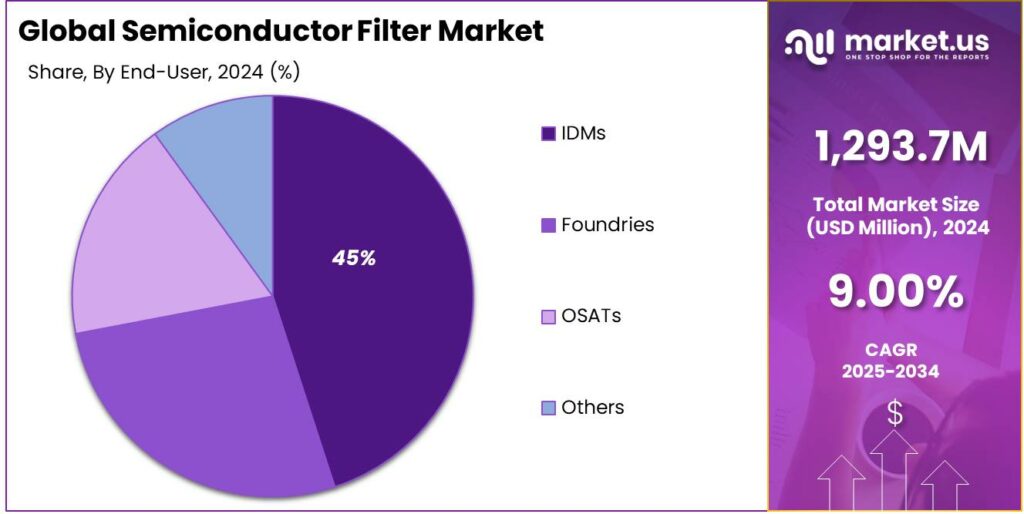 Global Semiconductor Filter Market

Share, By End-User, 2024 (%)

45%

IDMs

Foundries

OSATs

Others

market.us

ONE STOP SHOP FOR THE REPORTS

1,293.7M

Total Market Size (USD Million), 2024

9.00%

CAGR 2025-2034

$